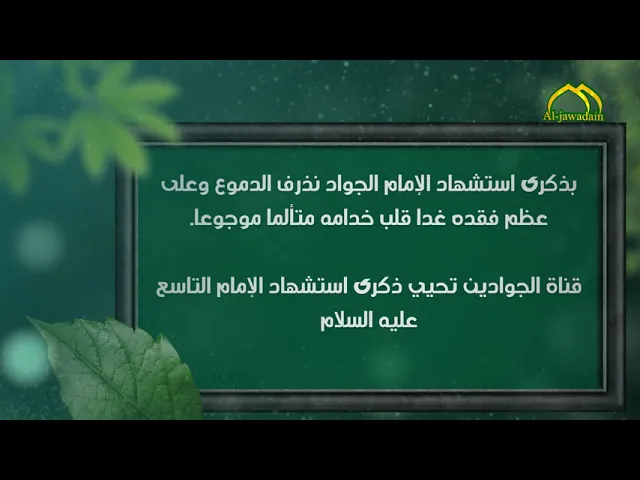 Al-jawadain

بذكرى استشهاد الإمام الجواد نذرف الدموع وعلى عظم فقده غدا قلب خدامه متألما موجوعا.

قناة الجوادين تحيي ذكرى استشهاد الإمام التاسع عليه السلام